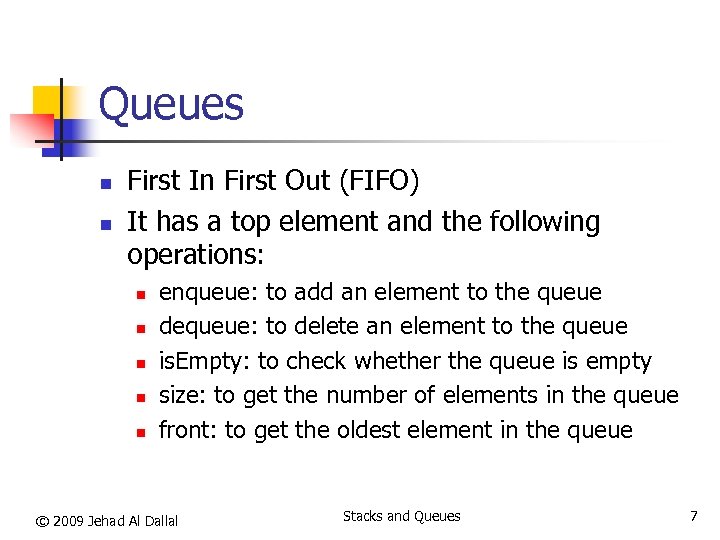 Queues

- First In First Out (FIFO)
- It has a top element and the following operations:
  - enqueue: to add an element to the queue
  - dequeue: to delete an element to the queue
  - isEmpty: to check whether the queue is empty
  - size: to get the number of elements in the queue
  - front: to get the oldest element in the queue

© 2009 Jehad Al Dallal

Stacks and Queues

7